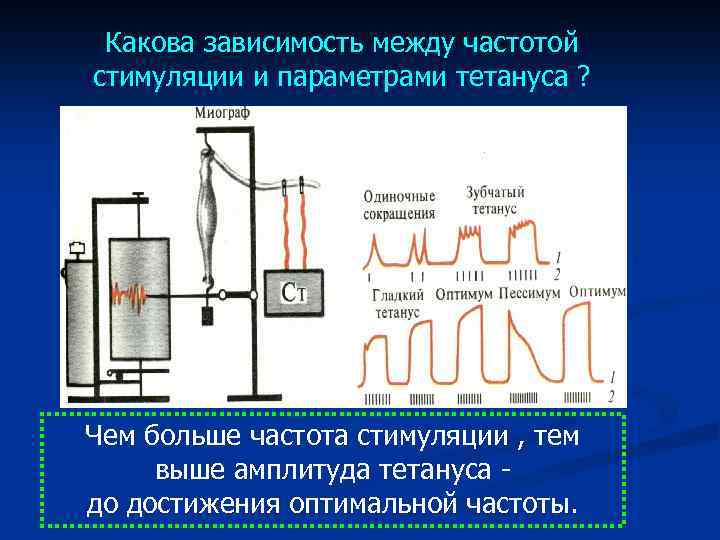 Какова зависимость между частотой стимуляции и параметрами тетануса ?

Миограф

Ст

Одиночные сокращения

Зубчатый тетанус

1
2

Гладкий тетанус

Оптимум

Пессимум

Оптимум

1
2

Чем больше частота стимуляции , тем выше амплитуда тетануса - до достижения оптимальной частоты.